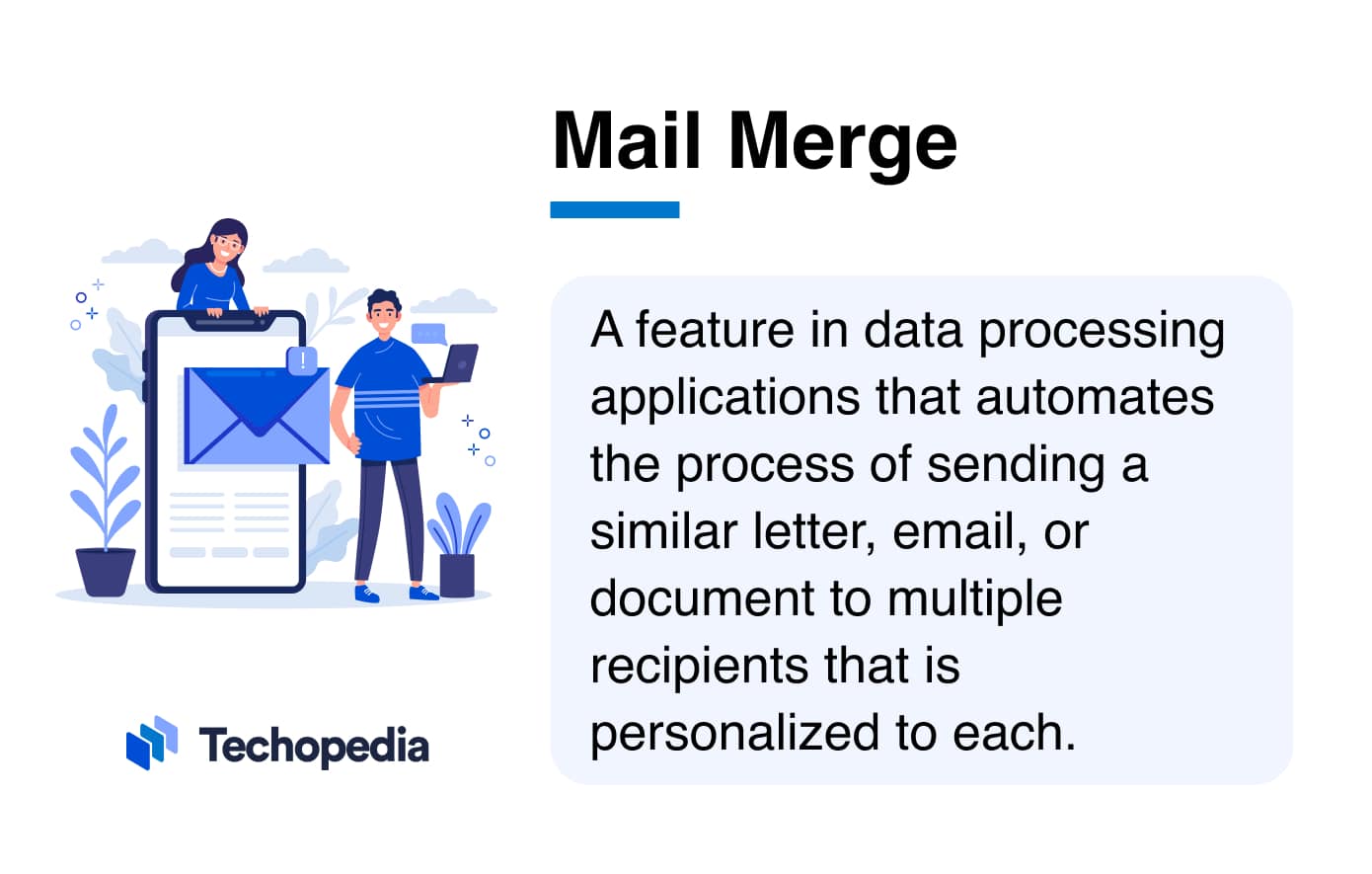 Mail Merge

A feature in data processing applications that automates the process of sending a similar letter, email, or document to multiple recipients that is personalized to each.

!

Techopedia